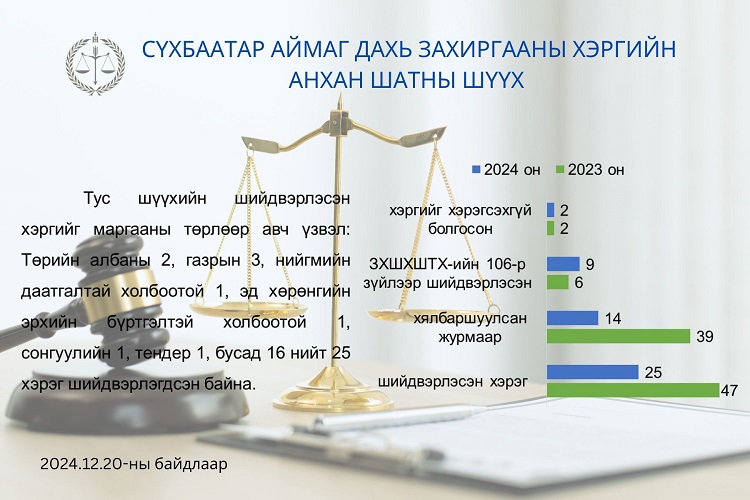 СҮХБААТАР АЙМАГ ДАХЬ ЗАХИРГААНЫ ХЭРГИЙН АНХАН ШАТНЫ ШҮҮХ

Тус шүүхийн шийдвэрлэсэн хэргийг маргааны төрлөөр авч үзвэл: Төрийн албаны 2, газрын 3, нийгмийн даатгалтай холбоотой 1, эд хөрөнгийн эрхийн бүртгэлтэй холбоотой 1, сонгуулийн 1, тендер 1, бусад 16 нийт 25 хэрэг шийдвэрлэгдсэн байна.

2024 он
2023 он

хэргийг хэрэгсэхгүй болгосон
2
2

ЗХШХШТХ-ийн 106-р зүйлээр шийдвэрлэсэн
9
6

хялбаршуулсан журмаар
14
39

шийдвэрлэсэн хэрэг
25
47

2024.12.20-ны байдлаар